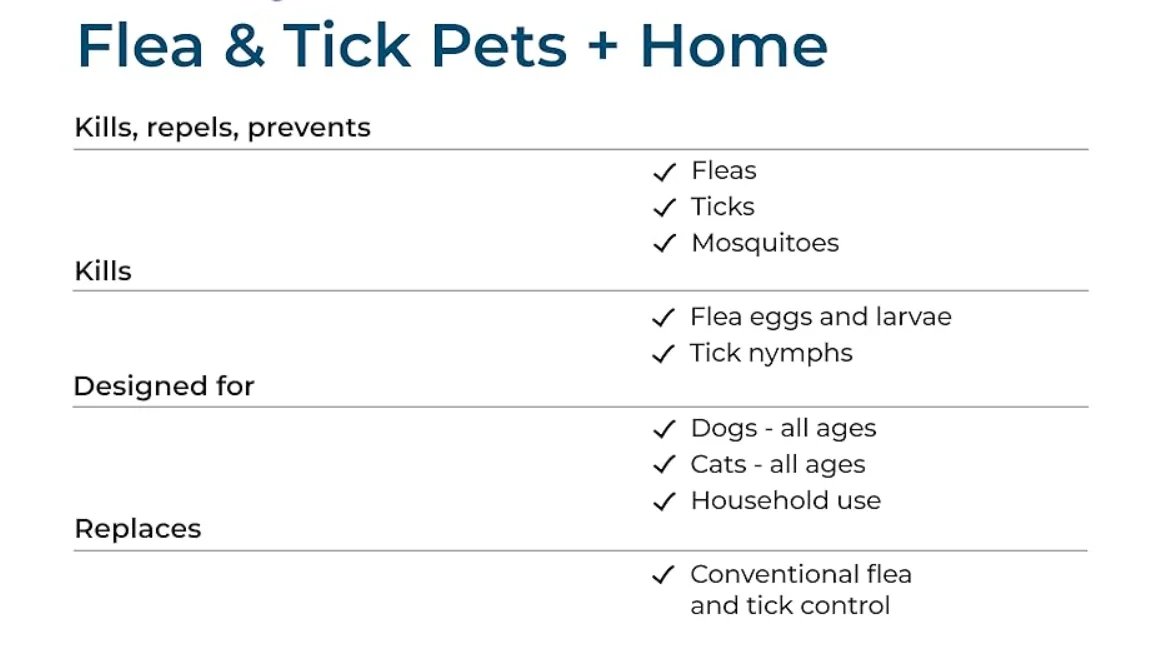 Flea & Tick Pets + Home

Kills, repels, prevents

✓ Fleas
✓ Ticks
✓ Mosquitoes

Kills

✓ Flea eggs and larvae
✓ Tick nymphs

Designed for

✓ Dogs - all ages
✓ Cats - all ages
✓ Household use

Replaces

✓ Conventional flea and tick control